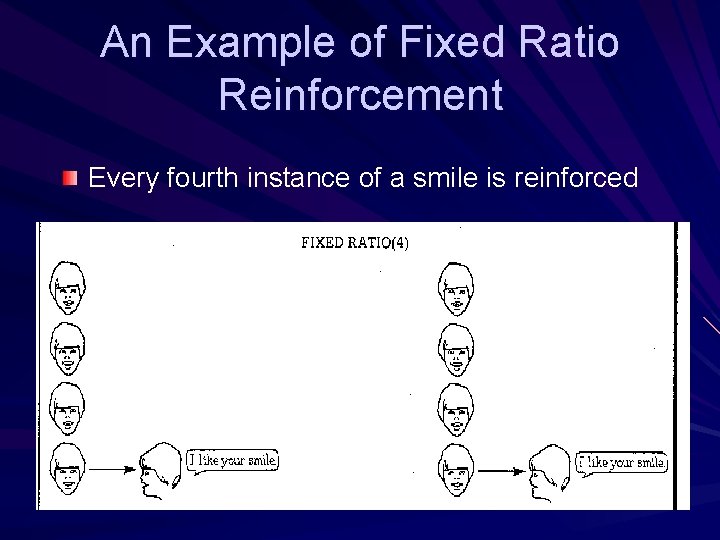 An Example of Fixed Ratio Reinforcement

Every fourth instance of a smile is reinforced

FIXED RATIO(4)

I like your smile.

I like your smile.